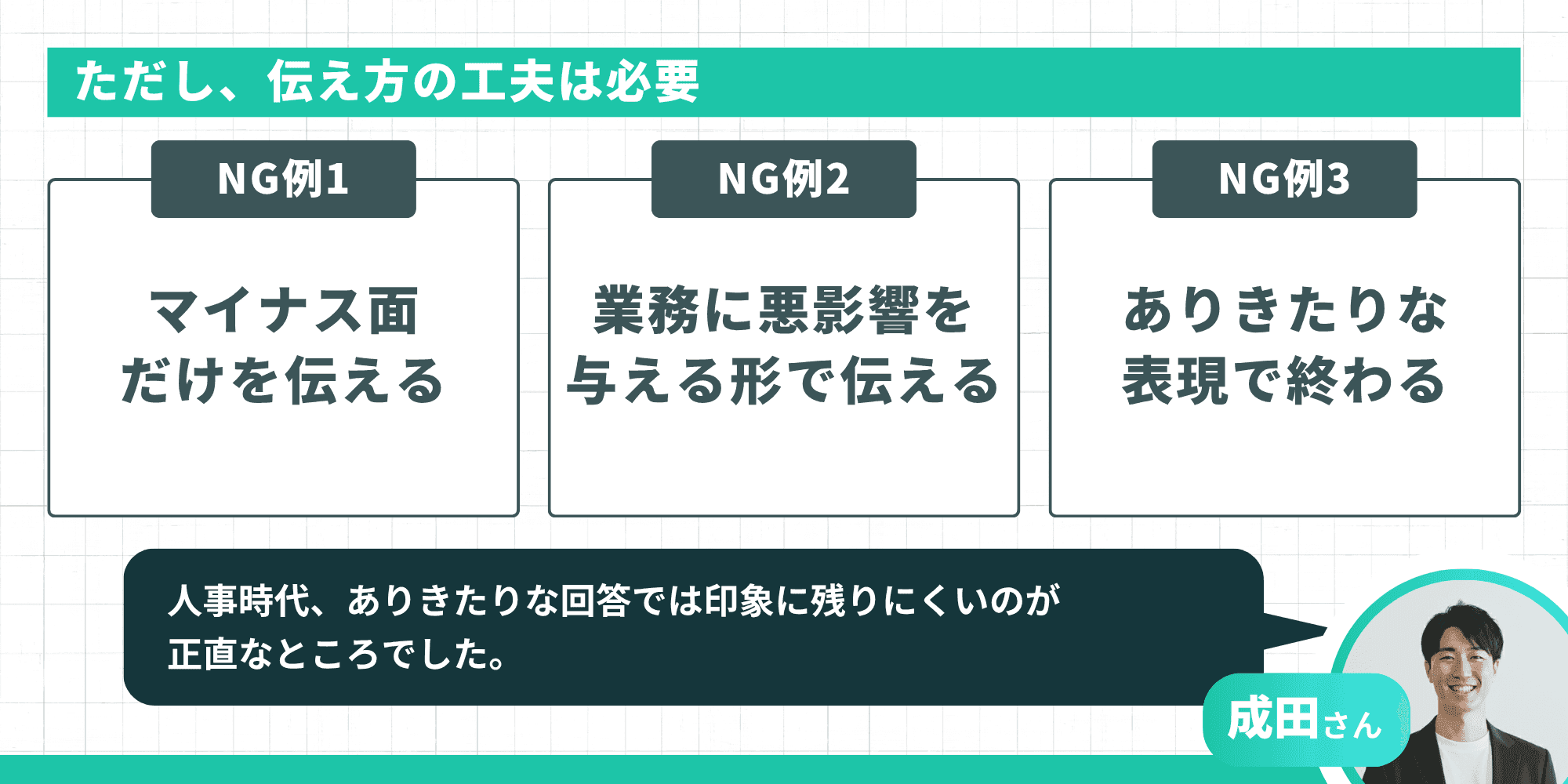 ただし、伝え方の工夫は必要

NG例1

マイナス面だけを伝える

NG例2

業務に悪影響を与える形で伝える

NG例3

ありきたりな表現で終わる

人事時代、ありきたりな回答では印象に残りにくいのが正直なところでした。

成田さん